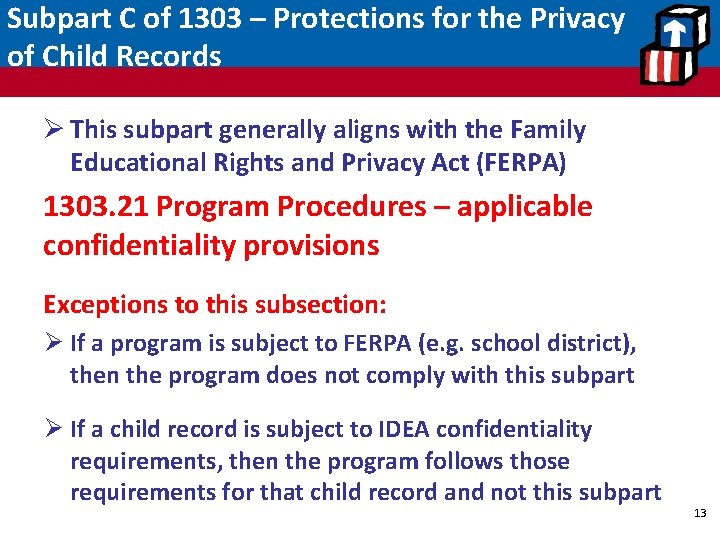 Subpart C of 1303 – Protections for the Privacy of Child Records

➢ This subpart generally aligns with the Family Educational Rights and Privacy Act (FERPA)

1303.21 Program Procedures – applicable confidentiality provisions

Exceptions to this subsection:

➢ If a program is subject to FERPA (e.g. school district), then the program does not comply with this subpart

➢ If a child record is subject to IDEA confidentiality requirements, then the program follows those requirements for that child record and not this subpart

13